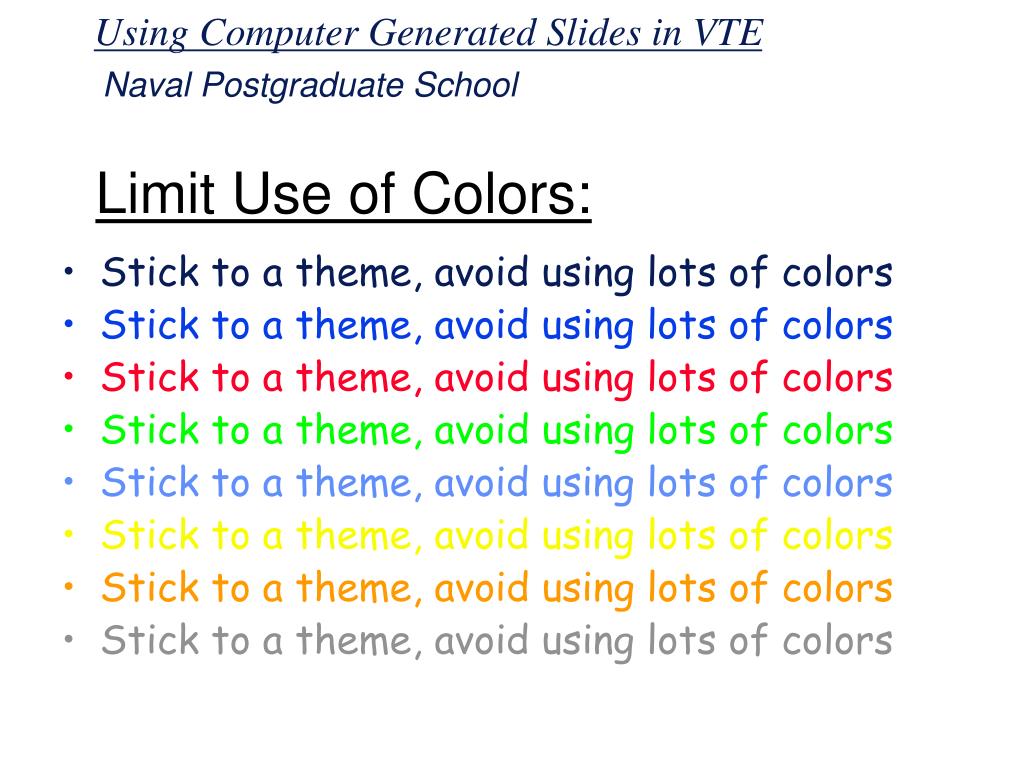 Using Computer Generated Slides in VTE
Naval Postgraduate School

Limit Use of Colors:

• Stick to a theme, avoid using lots of colors
• Stick to a theme, avoid using lots of colors
• Stick to a theme, avoid using lots of colors
• Stick to a theme, avoid using lots of colors
• Stick to a theme, avoid using lots of colors
• Stick to a theme, avoid using lots of colors
• Stick to a theme, avoid using lots of colors
• Stick to a theme, avoid using lots of colors